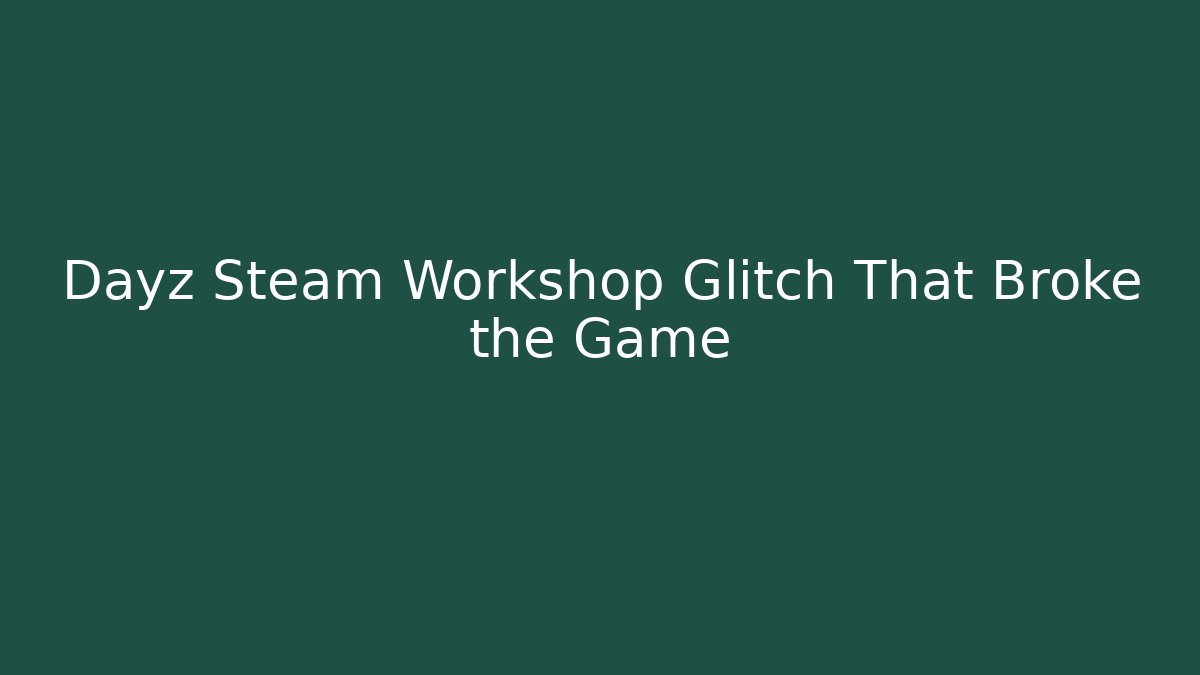 Dayz Steam Workshop Glitch That Broke the Game